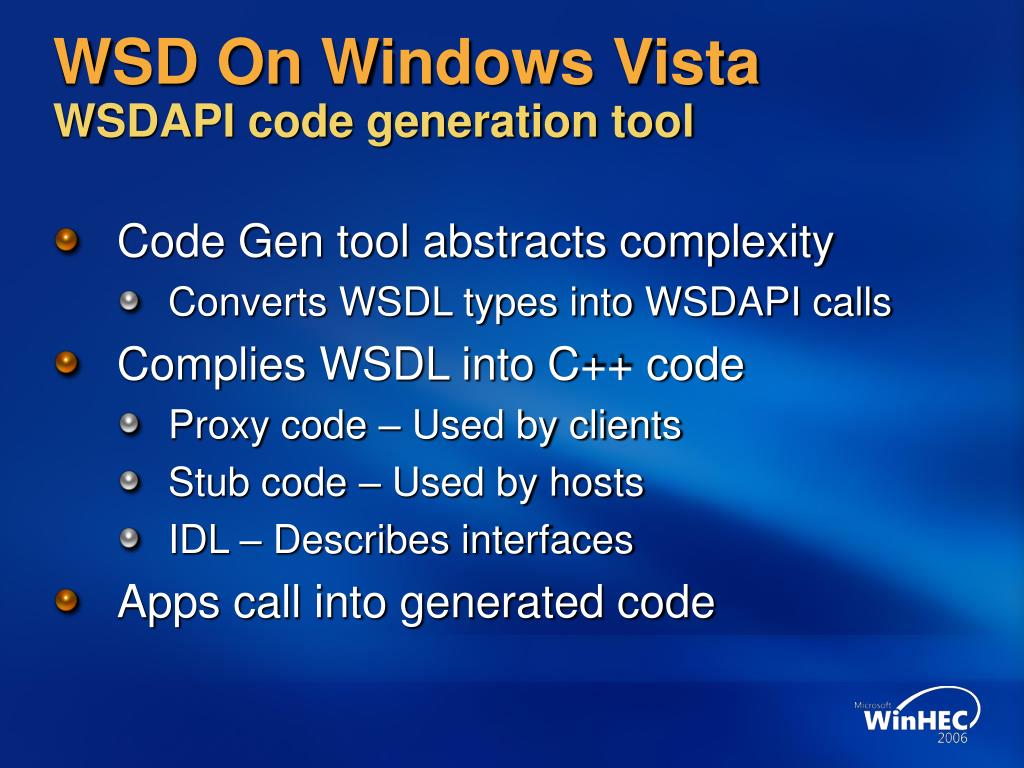 WSD On Windows Vista
WSDAPI code generation tool

Code Gen tool abstracts complexity
Converts WSDL types into WSDAPI calls
Complies WSDL into C++ code
Proxy code – Used by clients
Stub code – Used by hosts
IDL – Describes interfaces
Apps call into generated code

Microsoft WinHEC 2006